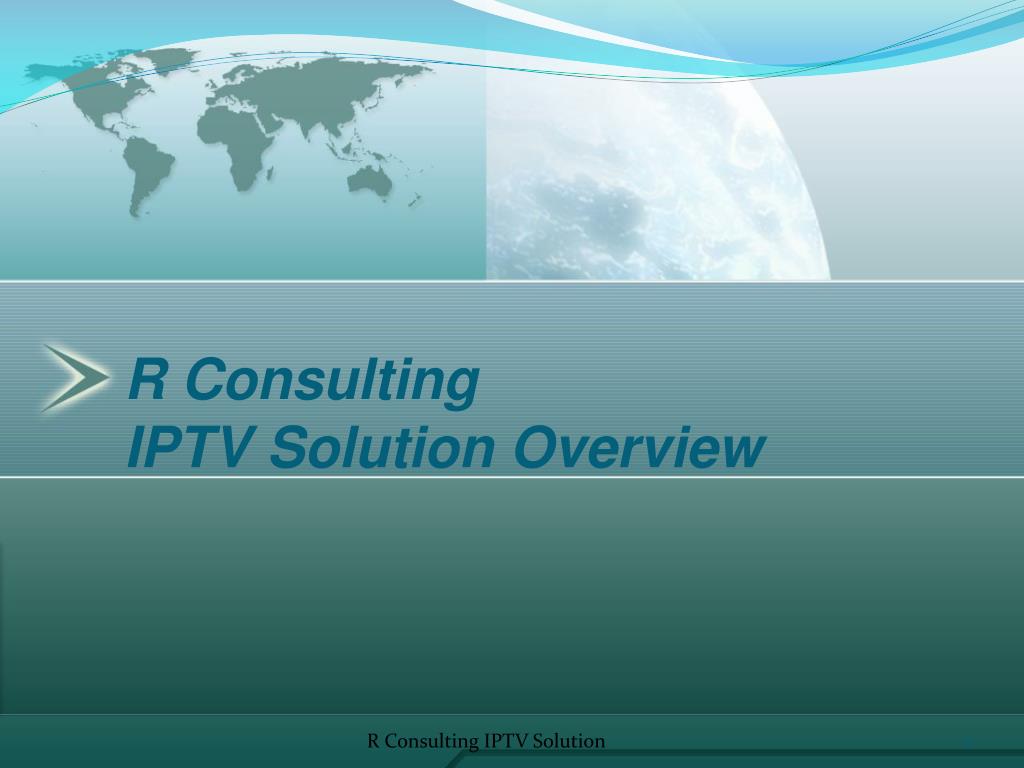 R Consulting
IPTV Solution Overview

R Consulting IPTV Solution